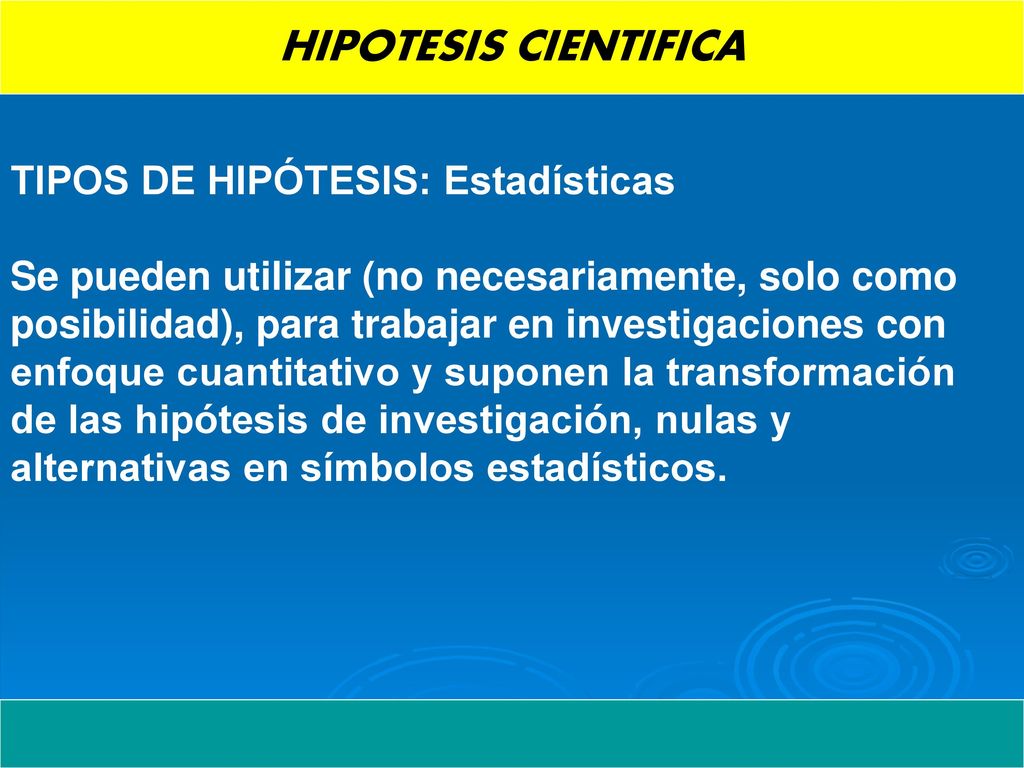 HIPOTESIS CIENTIFICA

TIPOS DE HIPÓTESIS: Estadísticas

Se pueden utilizar (no necesariamente, solo como posibilidad), para trabajar en investigaciones con enfoque cuantitativo y suponen la transformación de las hipótesis de investigación, nulas y alternativas en símbolos estadísticos.